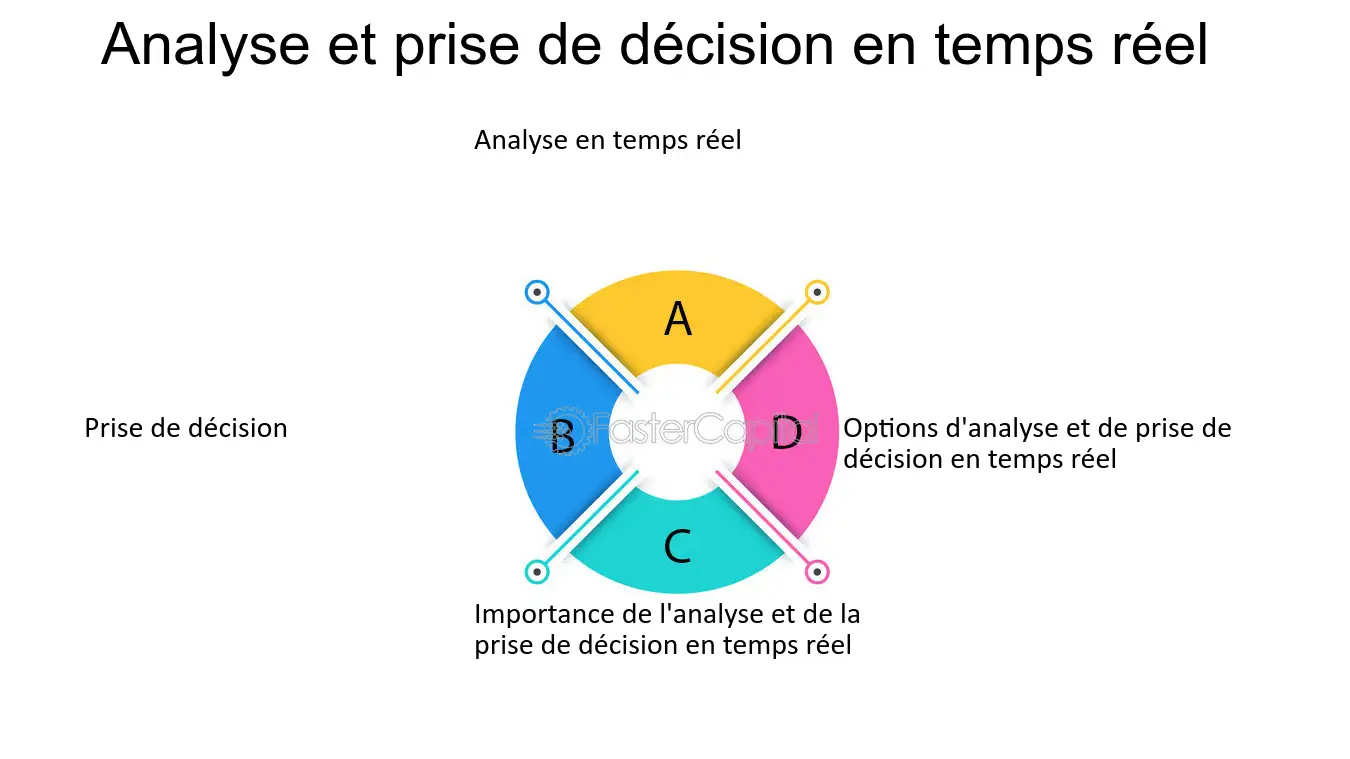 Analyse et prise de décision en temps réel

Analyse en temps réel

A

Prise de décision

B

FasterCapital

D

Options d'analyse et de prise de décision en temps réel

C

Importance de l'analyse et de la prise de décision en temps réel